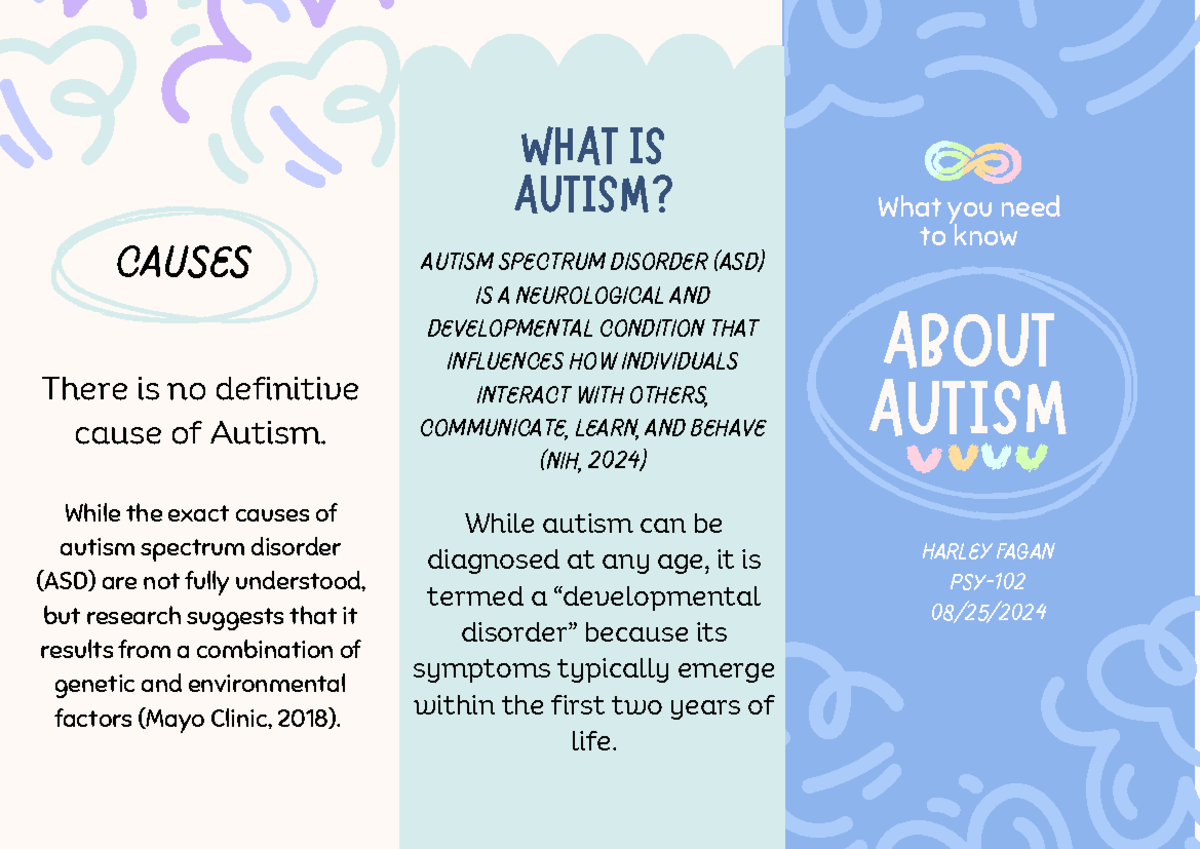 CAUSES

There is no definitive cause of Autism.

While the exact causes of autism spectrum disorder (ASD) are not fully understood, but research suggests that it results from a combination of genetic and environmental factors (Mayo Clinic, 2018).

WHAT IS AUTISM?

AUTISM SPECTRUM DISORDER (ASD) IS A NEUROLOGICAL AND DEVELOPMENTAL CONDITION THAT INFLUENCES HOW INDIVIDUALS INTERACT WITH OTHERS, COMMUNICATE, LEARN, AND BEHAVE (NIH, 2024)

While autism can be diagnosed at any age, it is termed a “developmental disorder” because its symptoms typically emerge within the first two years of life.

What you need to know

ABOUT AUTISM

HARLEY FAGAN
PSY-102
08/25/2024